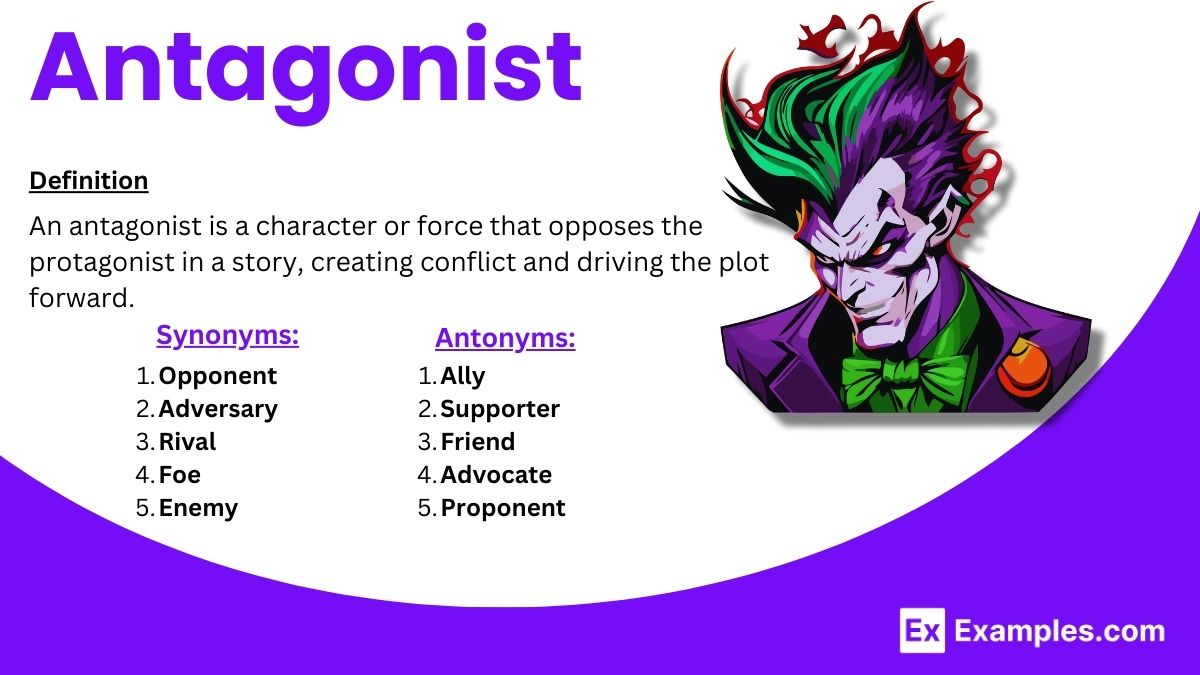 Antagonist

Definition

An antagonist is a character or force that opposes the protagonist in a story, creating conflict and driving the plot forward.

Synonyms:
1. Opponent
2. Adversary
3. Rival
4. Foe
5. Enemy

Antonyms:
1. Ally
2. Supporter
3. Friend
4. Advocate
5. Proponent

Ex Examples.com